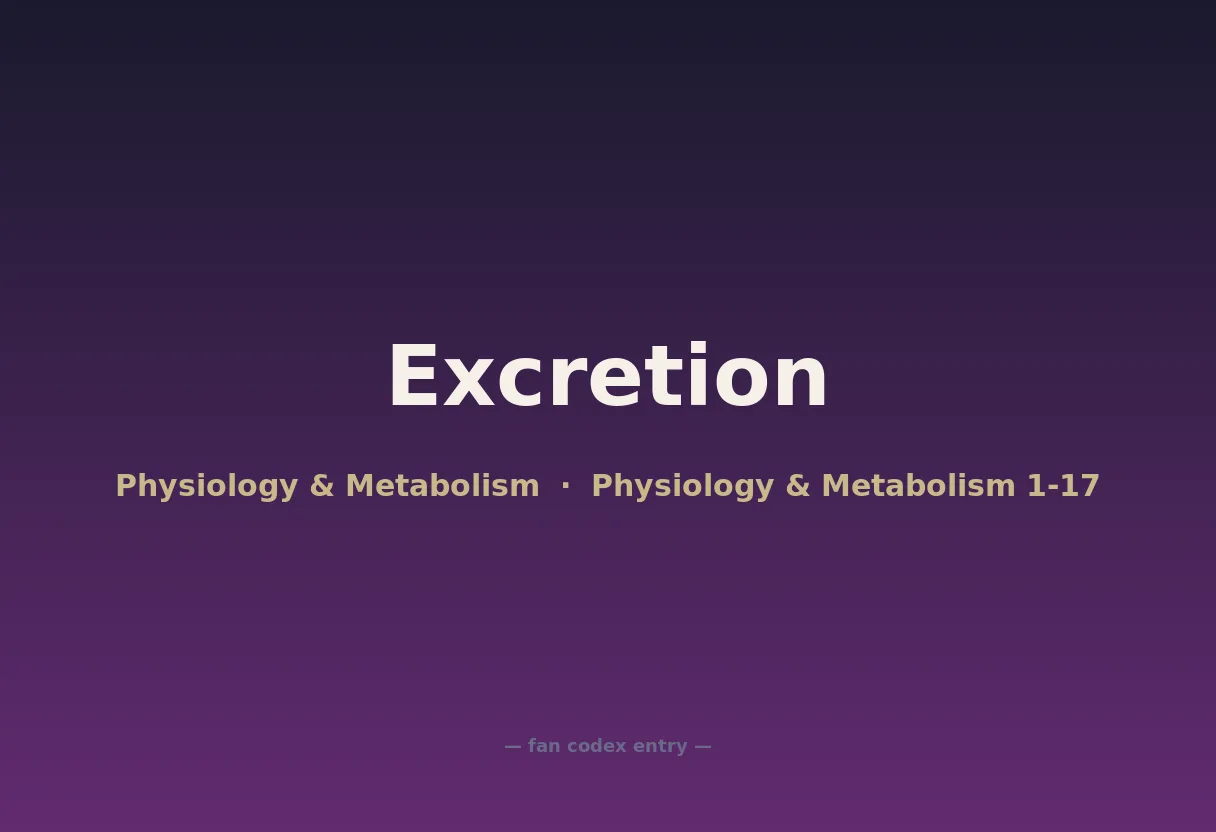 Excretion

Physiology & Metabolism · Physiology & Metabolism 1-17

— fan codex entry —